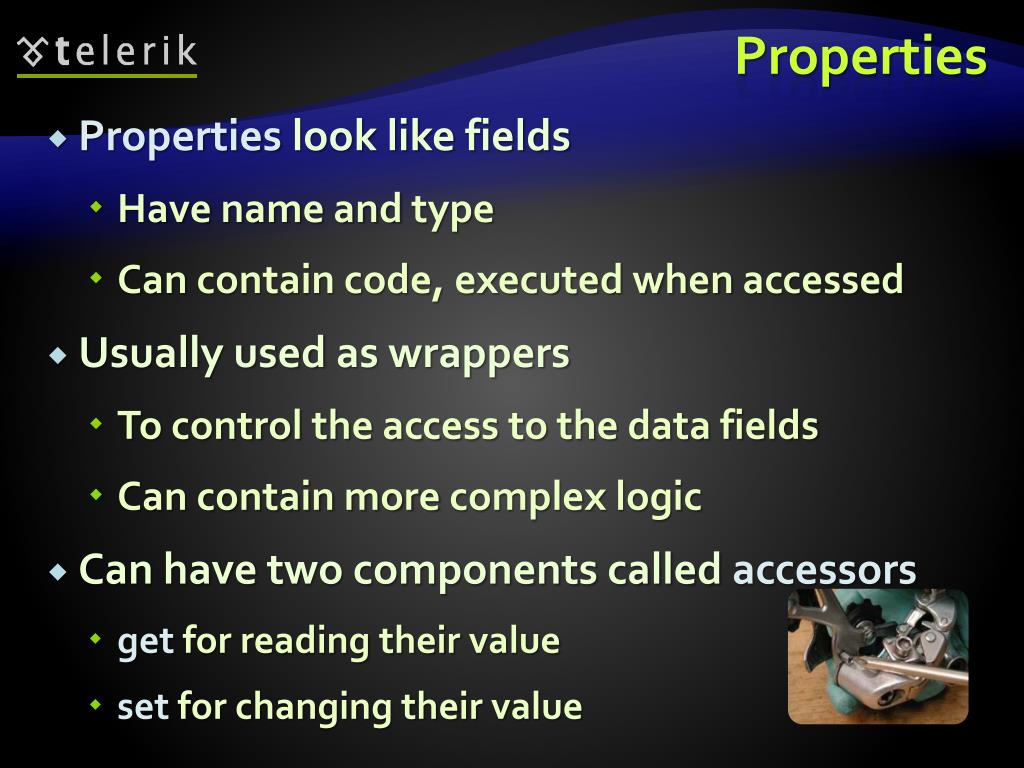 telerik

Properties

Properties look like fields

Have name and type

Can contain code, executed when accessed

Usually used as wrappers

To control the access to the data fields

Can contain more complex logic

Can have two components called accessors

get for reading their value

set for changing their value